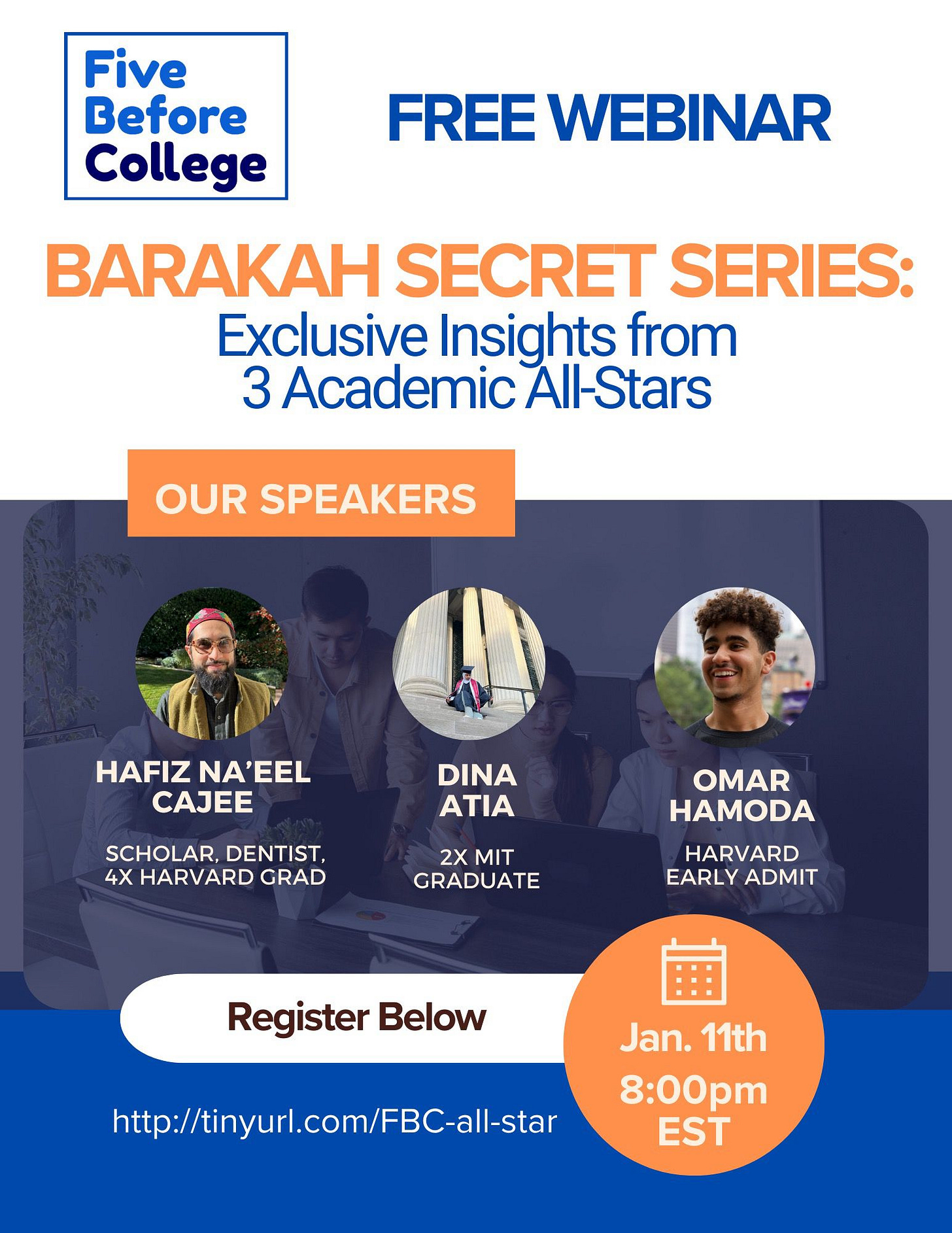 Five Before College

FREE WEBINAR

BARAKAH SECRET SERIES:
Exclusive Insights from 3 Academic All-Stars

OUR SPEAKERS

HAFIZ NA'EEL CAJEE

SCHOLAR, DENTIST, 4X HARVARD GRAD

DINA ATIA

2X MIT GRADUATE

OMAR HAMODA

HARVARD EARLY ADMIT

Register Below

http://tinyurl.com/FBC-all-star

Jan. 11th
8:00pm
EST